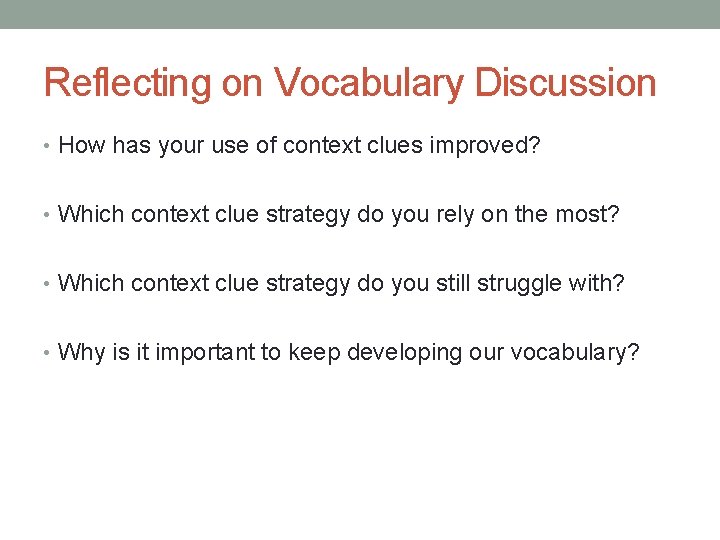 Reflecting on Vocabulary Discussion

• How has your use of context clues improved?

• Which context clue strategy do you rely on the most?

• Which context clue strategy do you still struggle with?

• Why is it important to keep developing our vocabulary?